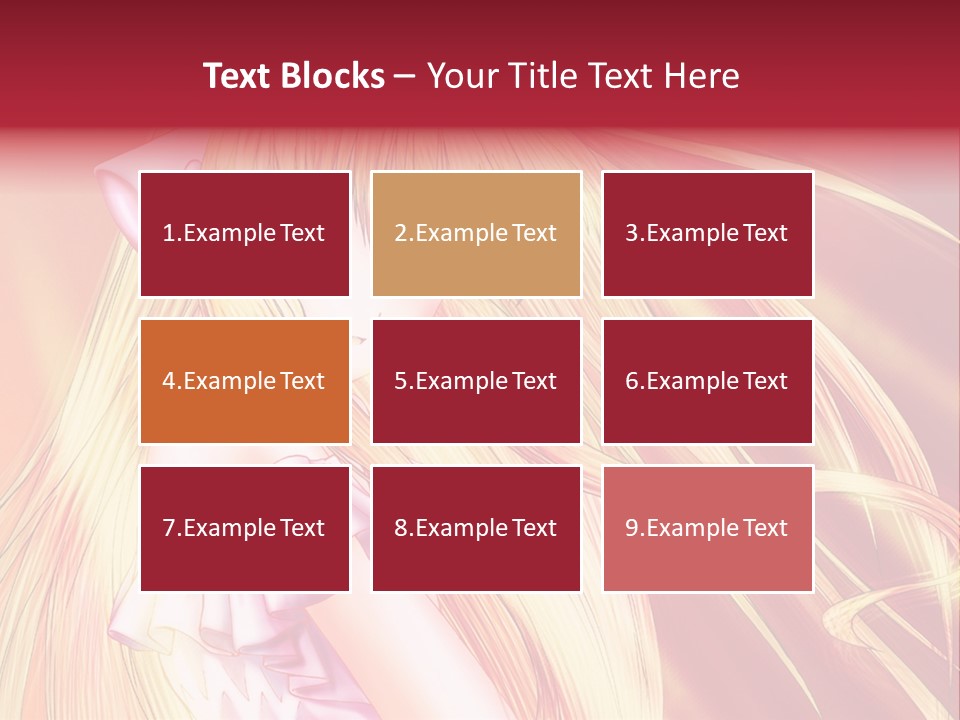 Text Blocks – Your Title Text Here

1.Example Text

2.Example Text

3.Example Text

4.Example Text

5.Example Text

6.Example Text

7.Example Text

8.Example Text

9.Example Text